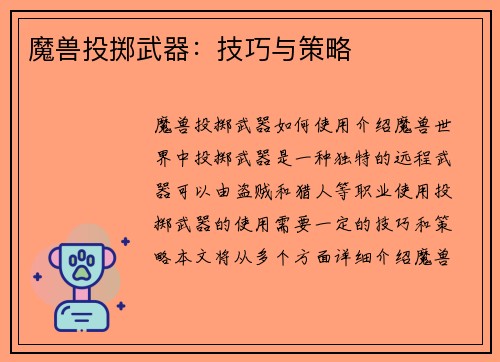 魔兽投掷武器：技巧与策略

魔兽投掷武器如何使用介绍魔兽世界中投掷武器是一种独特的远程武器可以由盗贼和猎人等职业使用投掷武器的使用需要一定的技巧和策略本文将从多个方面详细介绍魔兽